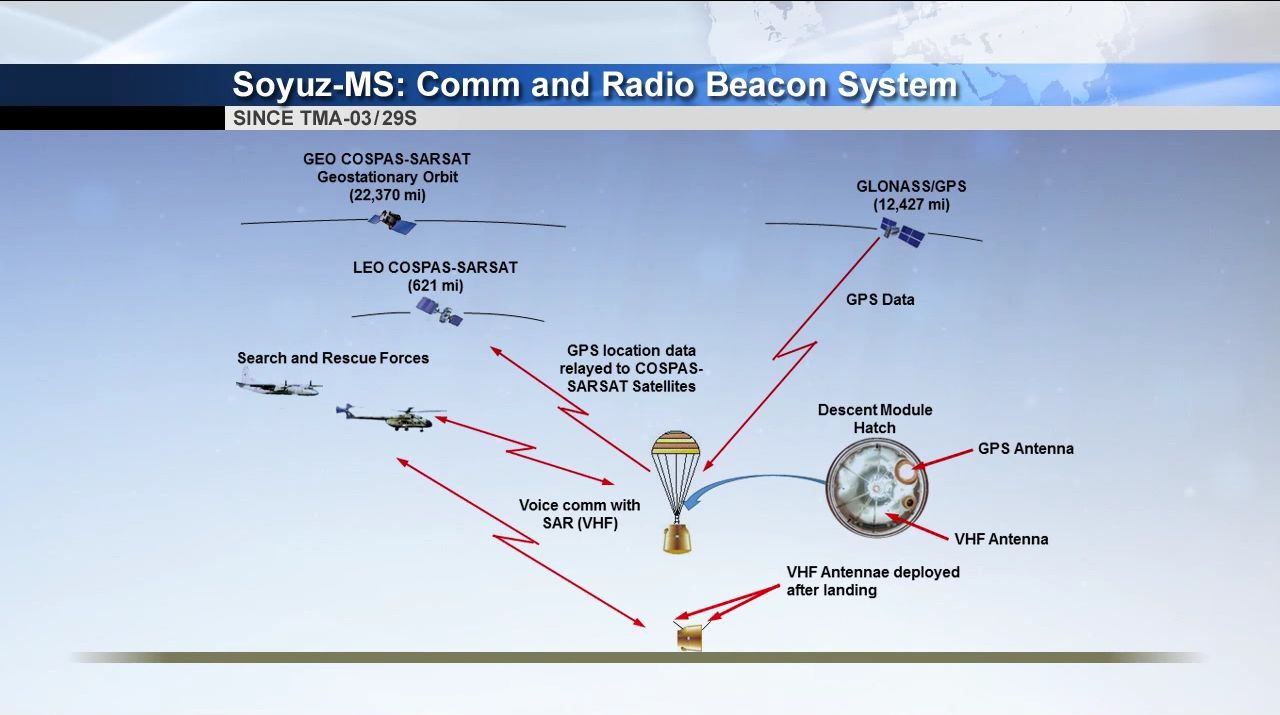 Soyuz-MS: Comm and Radio Beacon System

SINCE TMA-03/29S

GEO COSPAS-SARSAT
Geostationary Orbit
(22,370 mi)

GLONASS/GPS
(12,427 mi)

LEO COSPAS-SARSAT
(621 mi)

GPS Data

Search and Rescue Forces

GPS location data relayed to COSPAS-SARSAT Satellites

Descent Module Hatch

GPS Antenna

Voice comm with SAR (VHF)

VHF Antenna

VHF Antennae deployed after landing